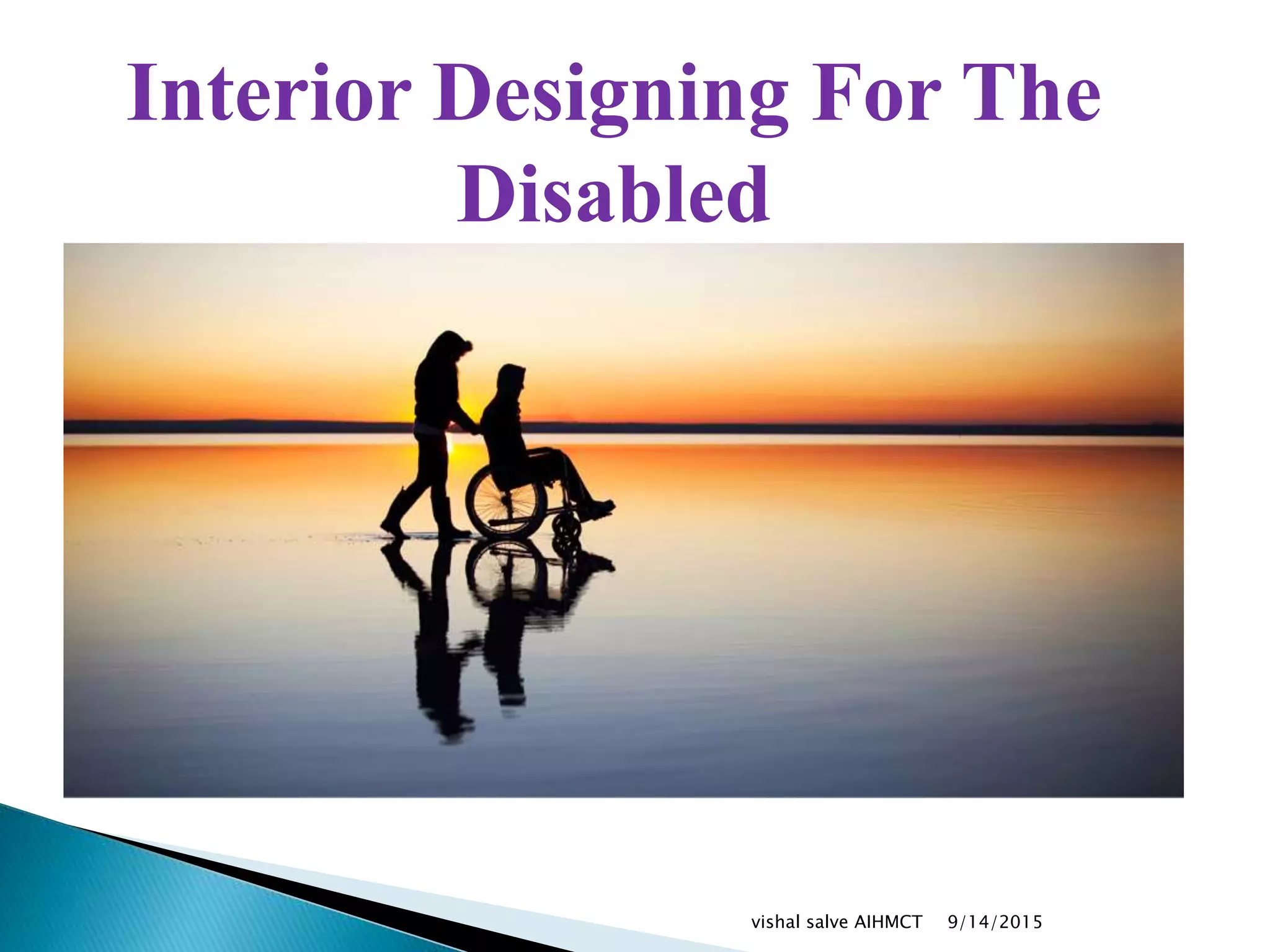 Interior Designing For The Disabled

vishal salve AIHMCT 9/14/2015